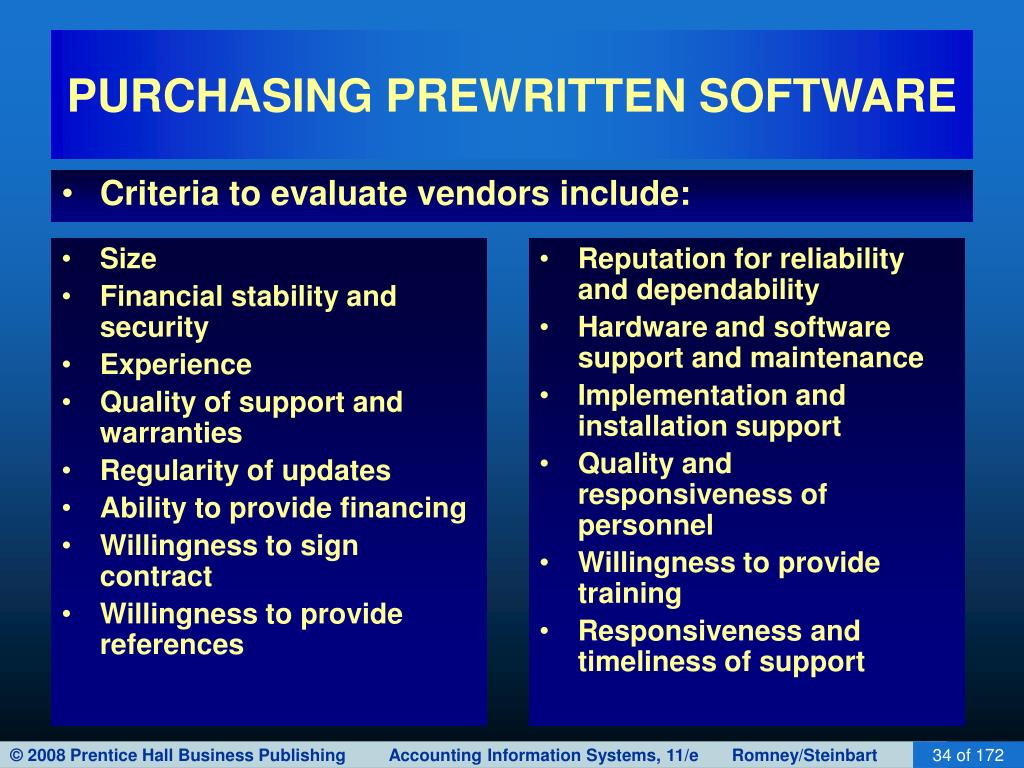 PURCHASING PREWRITTEN SOFTWARE

• Criteria to evaluate vendors include:

• Size
• Financial stability and security
• Experience
• Quality of support and warranties
• Regularity of updates
• Ability to provide financing
• Willingness to sign contract
• Willingness to provide references

• Reputation for reliability and dependability
• Hardware and software support and maintenance
• Implementation and installation support
• Quality and responsiveness of personnel
• Willingness to provide training
• Responsiveness and timeliness of support

© 2008 Prentice Hall Business Publishing Accounting Information Systems, 11/e Romney/Steinbart 34 of 172